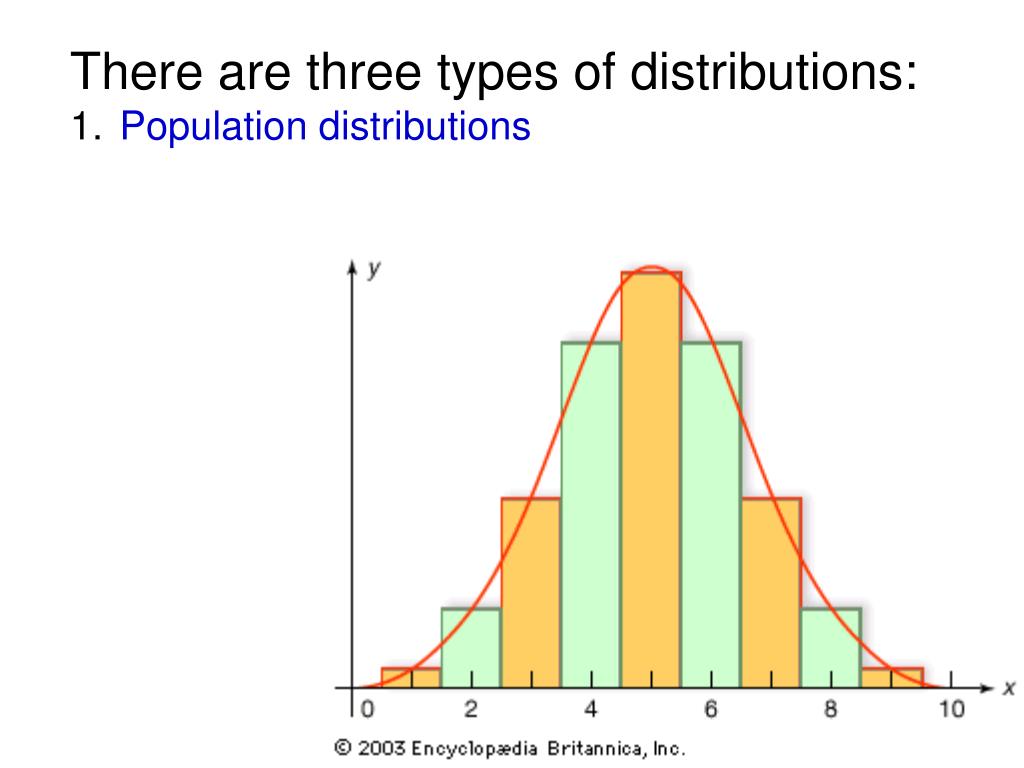 There are three types of distributions:
1. Population distributions

y

x

0
2
4
6
8
10

© 2003 Encyclopædia Britannica, Inc.